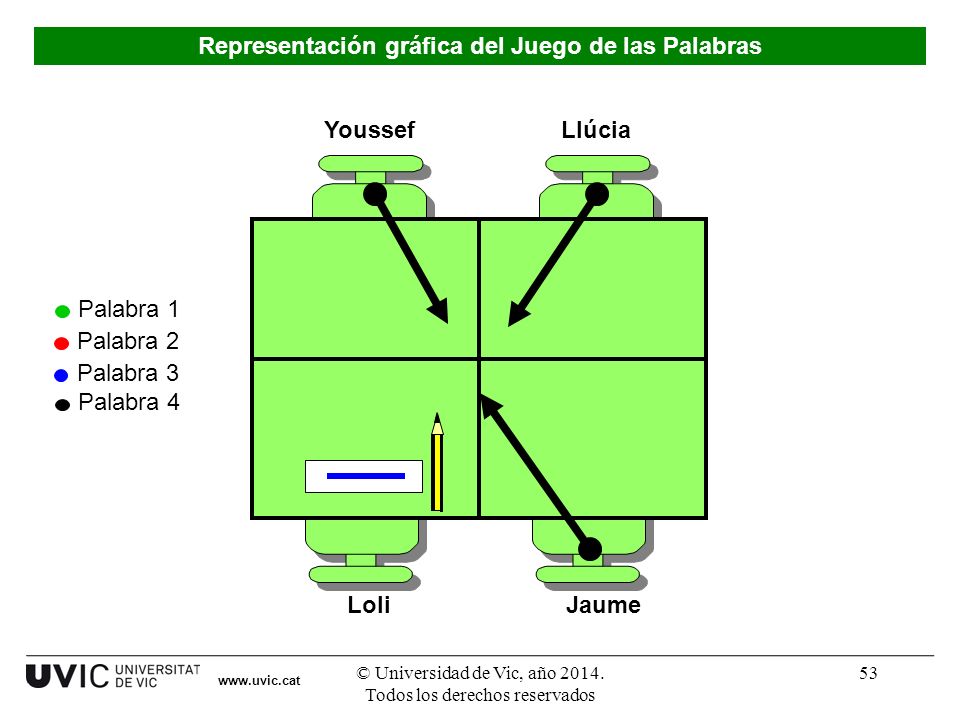 Representación gráfica del Juego de las Palabras

Youssef

Llúcia

Palabra 1
Palabra 2
Palabra 3
Palabra 4

Loli

Jaume

UVIC UNIVERSITAT DE VIC www.uvic.cat

© Universidad de Vic, año 2014.
Todos los derechos reservados

53